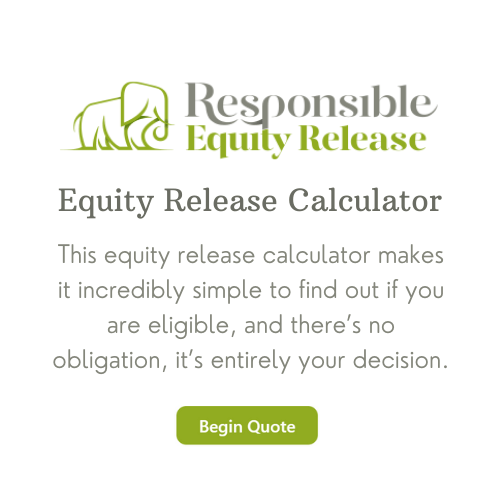 Responsible
Equity Release

Equity Release Calculator

This equity release calculator makes it incredibly simple to find out if you are eligible, and there's no obligation, it's entirely your decision.

Begin Quote